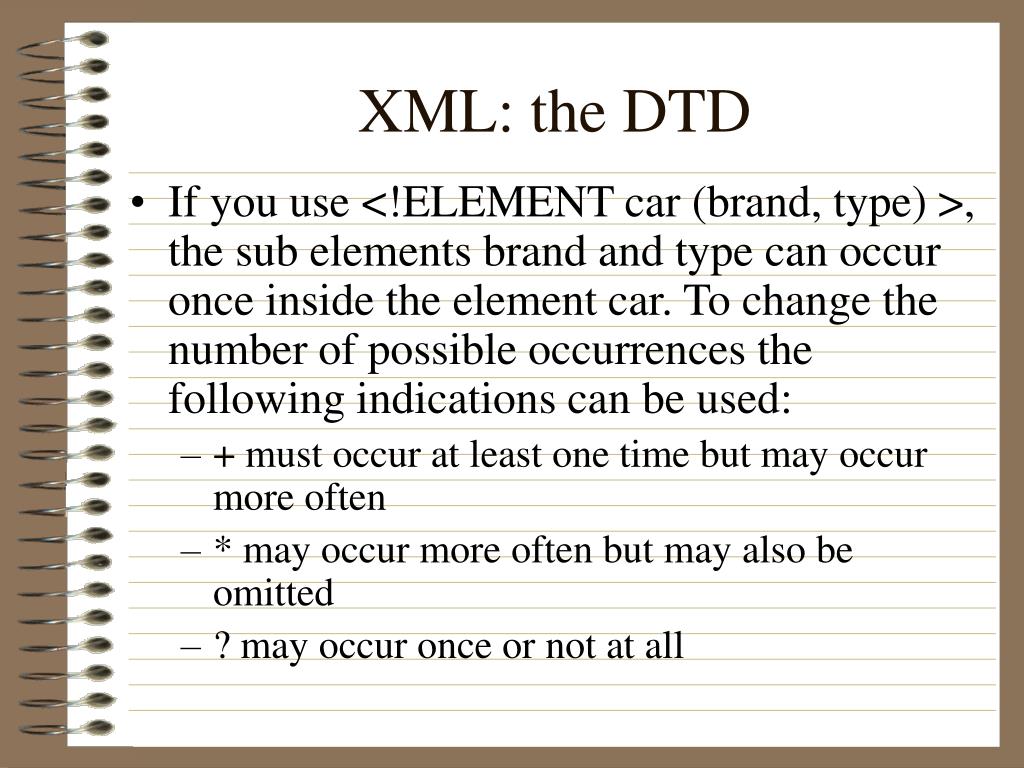 XML: the DTD

• If you use <!ELEMENT car (brand, type) >, the sub elements brand and type can occur once inside the element car. To change the number of possible occurrences the following indications can be used:

– + must occur at least one time but may occur more often

– * may occur more often but may also be omitted

– ? may occur once or not at all